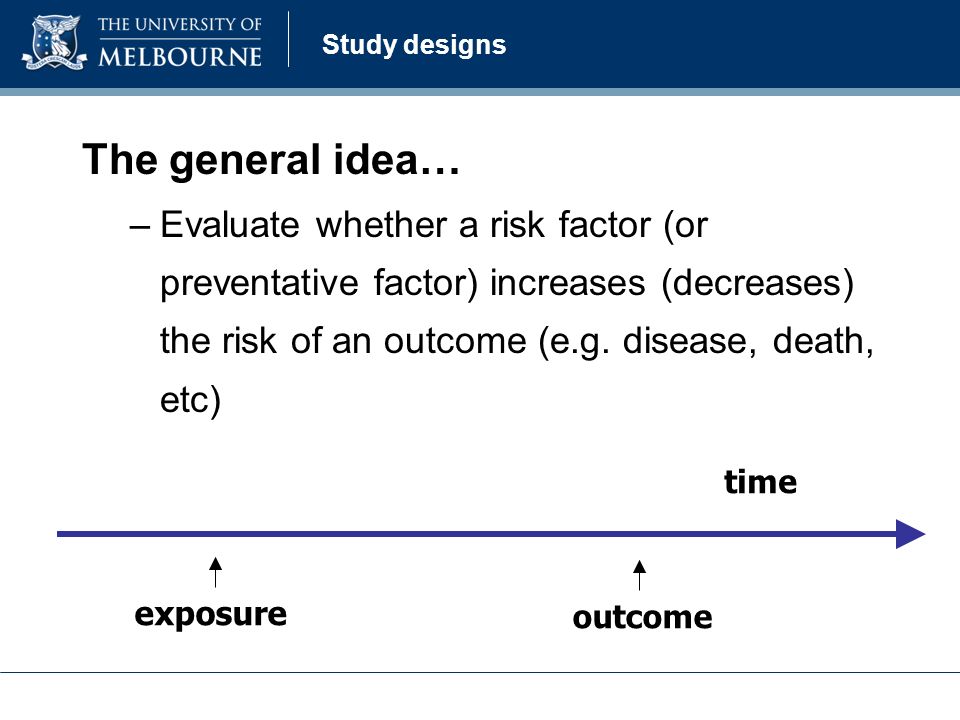 THE UNIVERSITY OF
MELBOURNE

Study designs

The general idea…

– Evaluate whether a risk factor (or preventative factor) increases (decreases) the risk of an outcome (e.g. disease, death, etc)

time

exposure

outcome